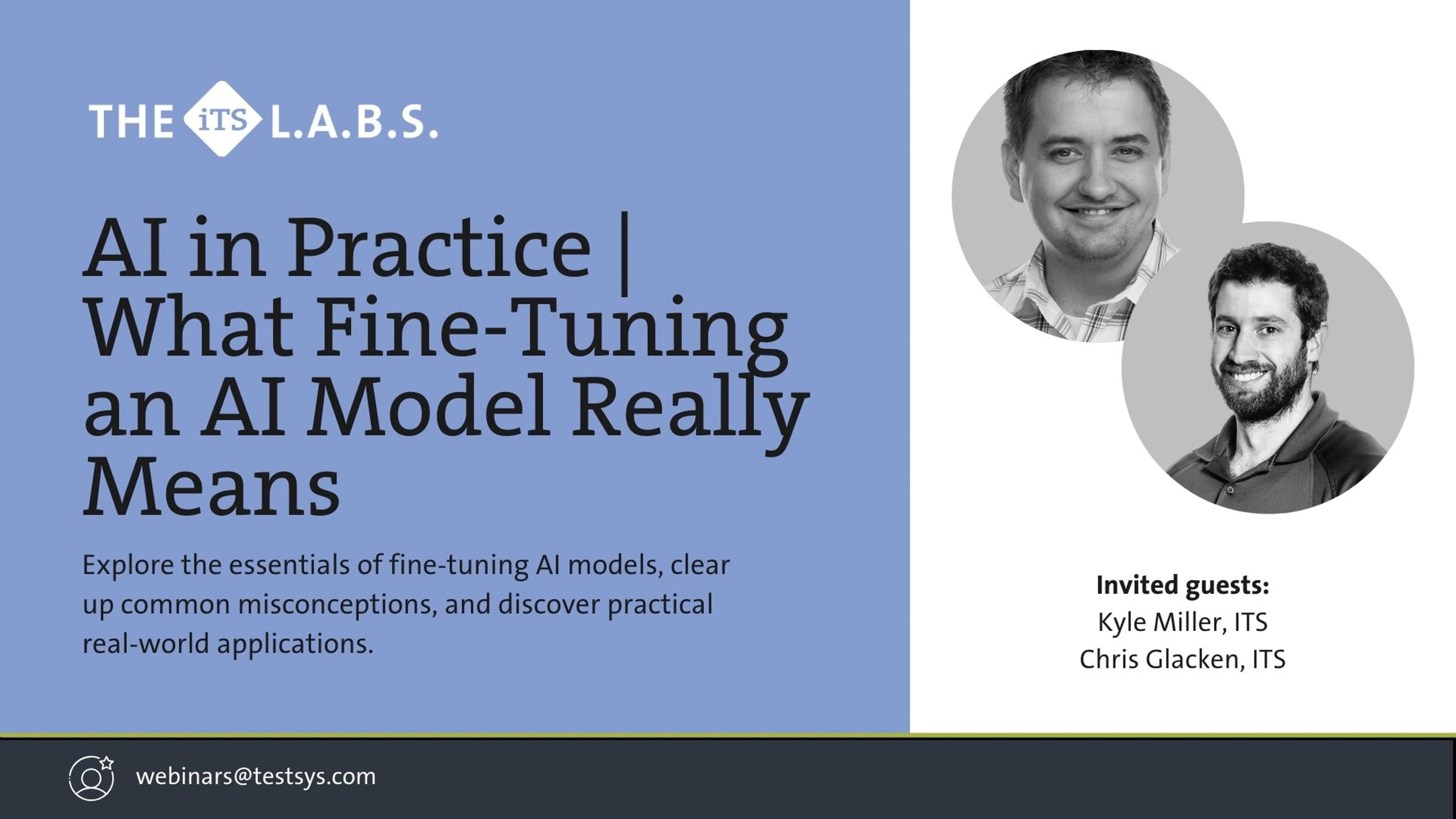 THE iTS L.A.B.S.

AI in Practice | What Fine-Tuning an AI Model Really Means

Explore the essentials of fine-tuning AI models, clear up common misconceptions, and discover practical real-world applications.

Invited guests:
Kyle Miller, ITS
Chris Glacken, ITS

webinars@testsys.com